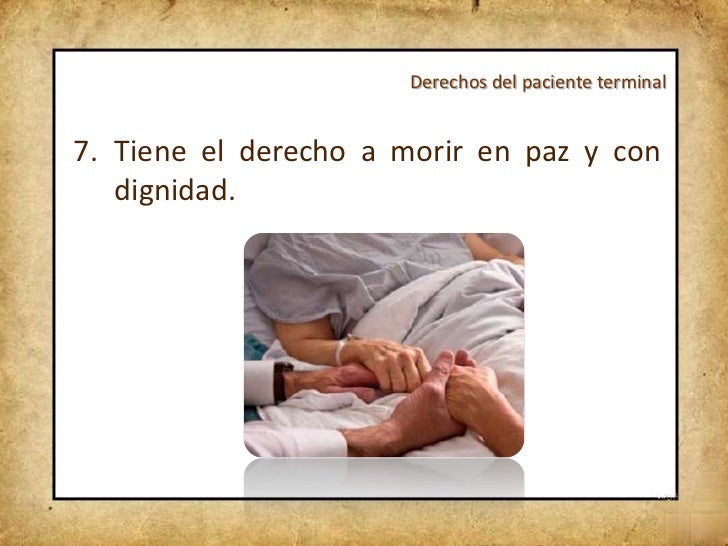 Derechos del paciente terminal

7. Tiene el derecho a morir en paz y con dignidad.